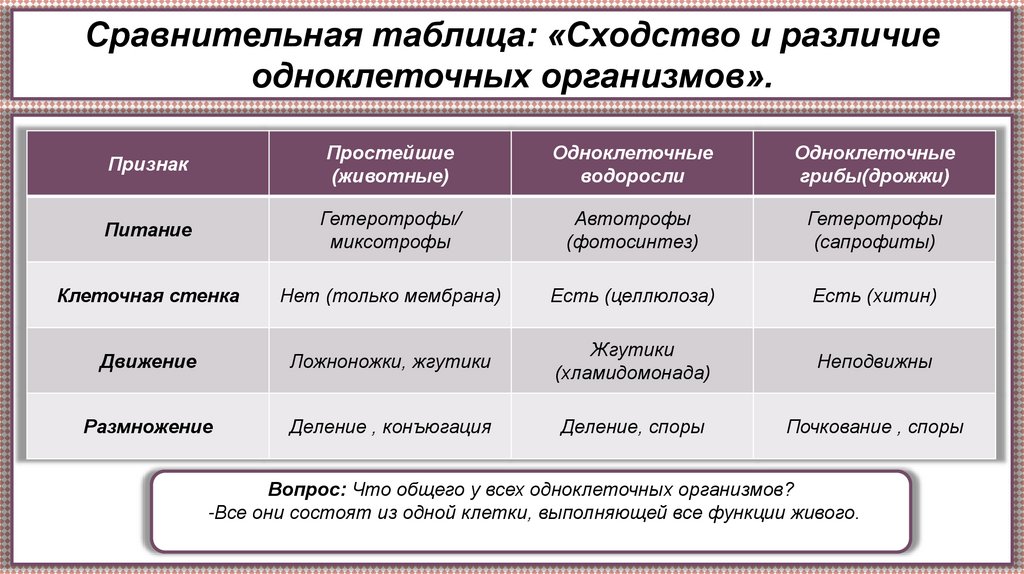 Сравнительная таблица: «Сходство и различие одноклеточных организмов».

| Признак | Простейшие (животные) | Одноклеточные водоросли | Одноклеточные грибы(дрожжи) |
|---|---|---|---|
| Питание | Гетеротрофы/ миксотрофы | Автотрофы (фотосинтез) | Гетеротрофы (сапрофиты) |
| Клеточная стенка | Нет (только мембрана) | Есть (целлюлоза) | Есть (хитин) |
| Движение | Ложноножки, жгутики | Жгутики (хламидомонада) | Неподвижны |
| Размножение | Деление , конъюгация | Деление, споры | Почкование , споры |

Вопрос: Что общего у всех одноклеточных организмов?
-Все они состоят из одной клетки, выполняющей все функции живого.